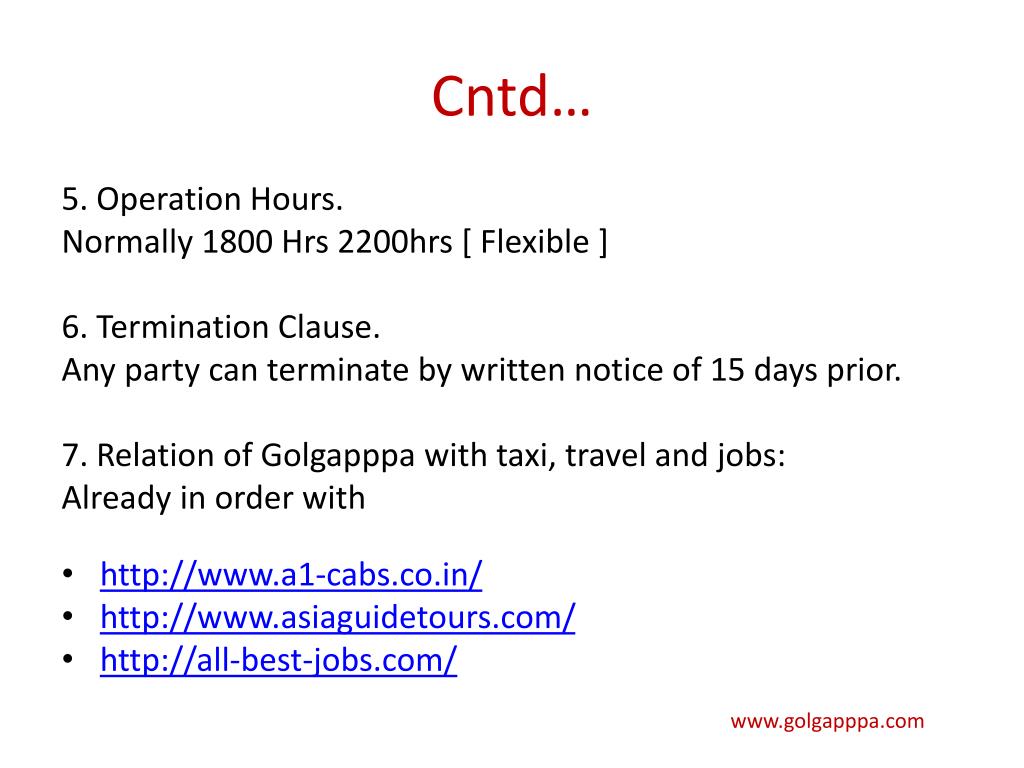 Cntd…

5. Operation Hours.
Normally 1800 Hrs 2200hrs [ Flexible ]

6. Termination Clause.
Any party can terminate by written notice of 15 days prior.

7. Relation of Golgapppa with taxi, travel and jobs:
Already in order with

• http://www.a1-cabs.co.in/
• http://www.asiaguidetours.com/
• http://all-best-jobs.com/

www.golgapppa.com